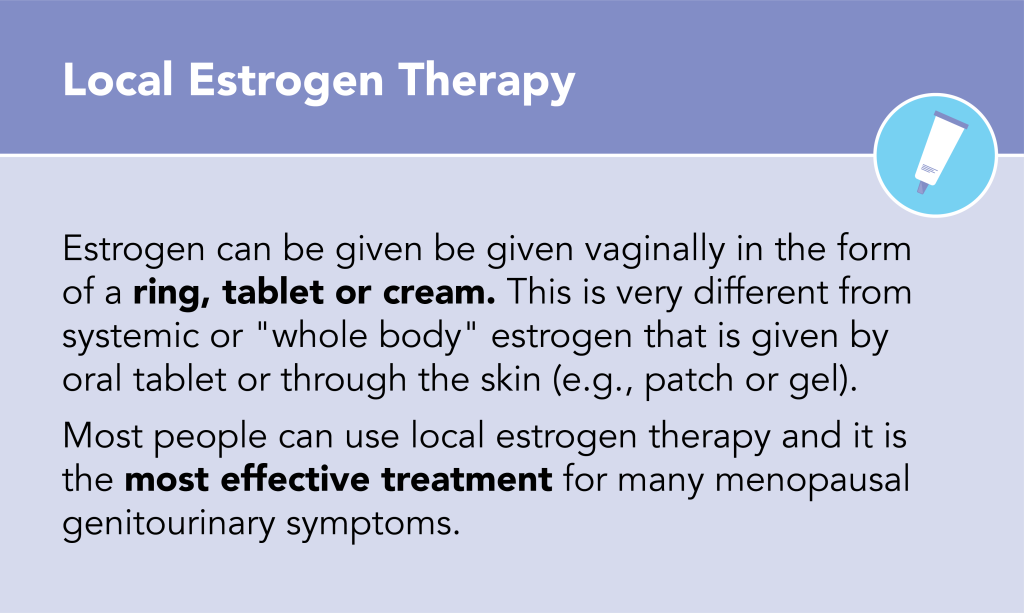 Local Estrogen Therapy

Estrogen can be given be given vaginally in the form of a ring, tablet or cream. This is very different from systemic or "whole body" estrogen that is given by oral tablet or through the skin (e.g., patch or gel).

Most people can use local estrogen therapy and it is the most effective treatment for many menopausal genitourinary symptoms.